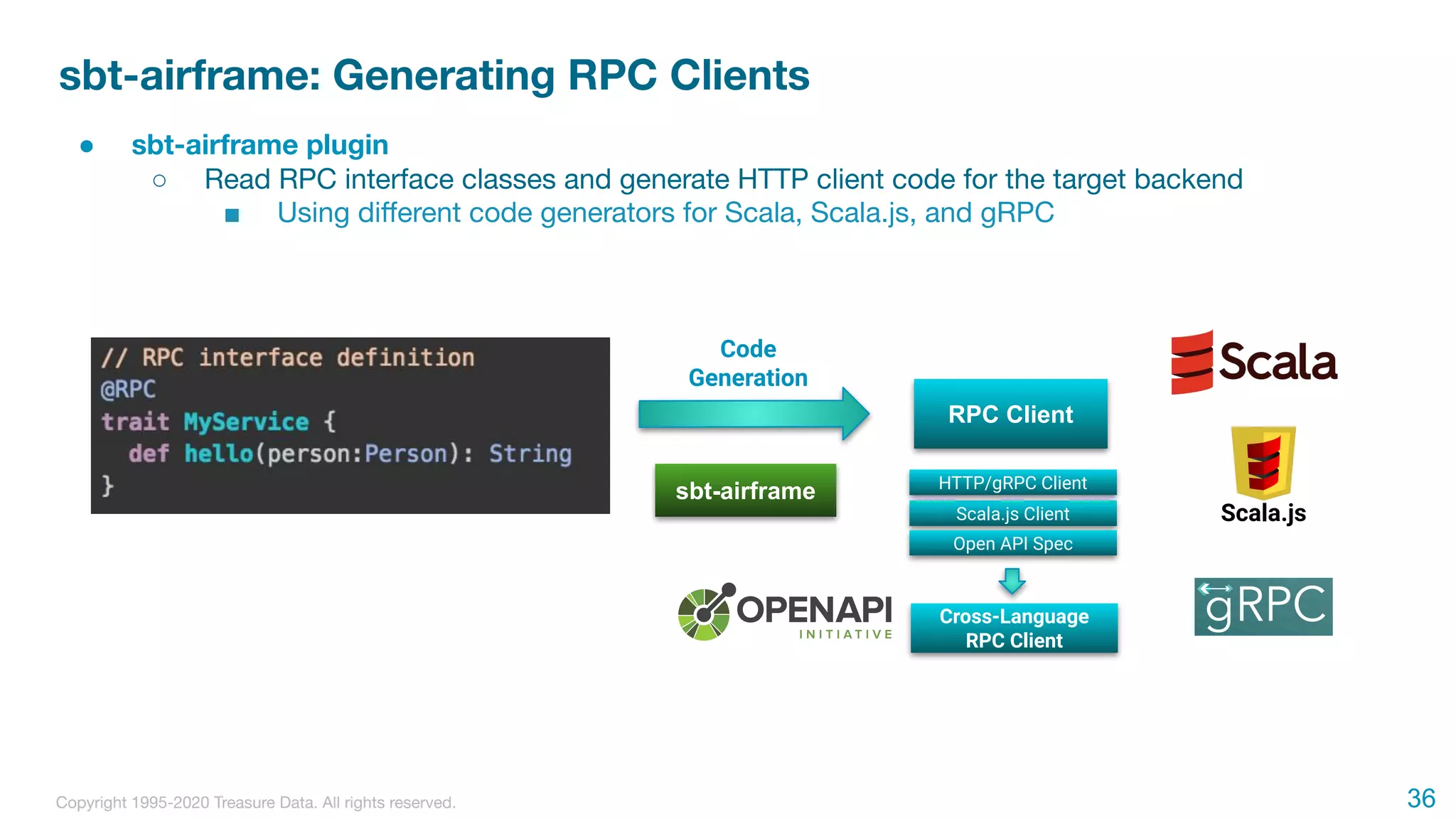 sbt-airframe: Generating RPC Clients

● sbt-airframe plugin
○ Read RPC interface classes and generate HTTP client code for the target backend
■ Using different code generators for Scala, Scala.js, and gRPC

// RPC interface definition
@RPC
trait MyService {
  def hello(person:Person): String
}

Code Generation

sbt-airframe

RPC Client

HTTP/gRPC Client

Scala.js Client

Open API Spec

Cross-Language RPC Client

OPENAPI INITIATIVE

Scala

Scala.js

gRPC

Copyright 1995-2020 Treasure Data. All rights reserved.

36